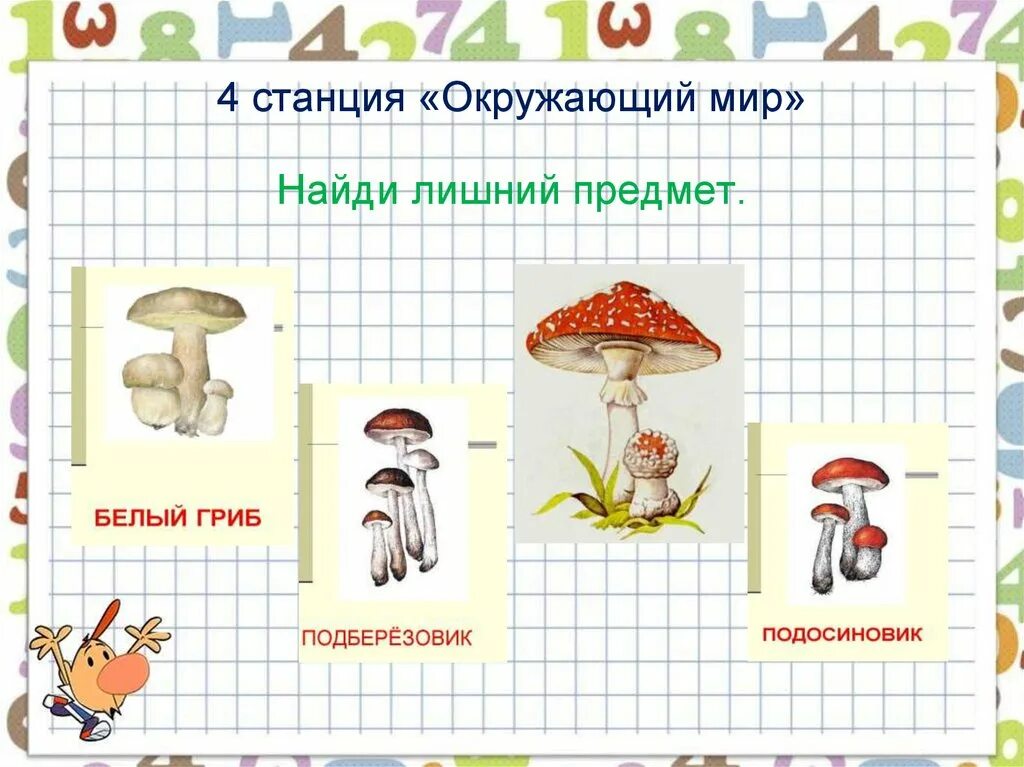 4 станция «Окружающий мир»

Найди лишний предмет.

БЕЛЫЙ ГРИБ

ПОДБЕРЁЗОВИК

ПОДОСИНОВИК